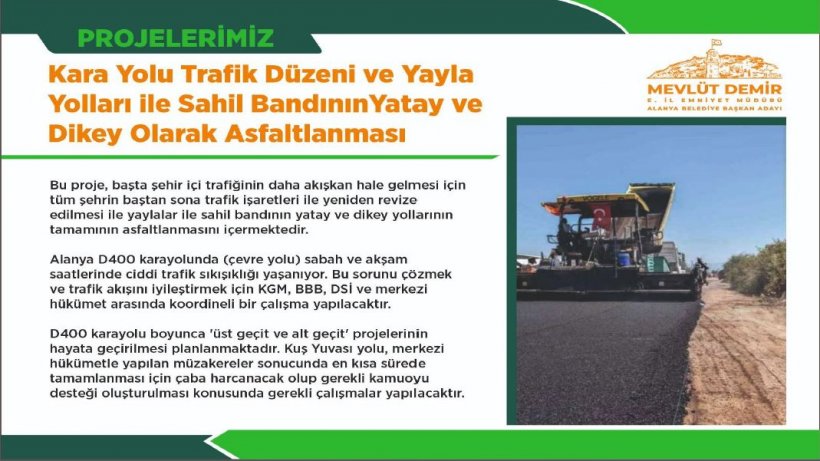 PROJELERİMİZ

Kara Yolu Trafik Düzeni ve Yayla Yolları ile Sahil BandınınYatay ve Dikey Olarak Asfaltlanması

MEVLÜT DEMİR
E. İL EMNİYET MÜDÜRÜ
ALANYA BELEDİYE BAŞKAN ADAYI

Bu proje, başta şehir içi trafiğinin daha akışkan hale gelmesi için tüm şehrin baştan sona trafik işaretleri ile yeniden revize edilmesi ile yaylalar ile sahil bandının yatay ve dikey yollarının tamamının asfaltlanmasını içermektedir.

Alanya D400 karayolunda (çevre yolu) sabah ve akşam saatlerinde ciddi trafik sıkışıklığı yaşanıyor. Bu sorunu çözmek ve trafik akışını iyileştirmek için KGM, BBB, DSİ ve merkezi hükümet arasında koordineli bir çalışma yapılacaktır.

D400 karayolu boyunca 'üst geçit ve alt geçit' projelerinin hayata geçirilmesi planlanmaktadır. Kuş Yuvası yolu, merkezi hükümetle yapılan müzakereler sonucunda en kısa sürede tamamlanması için çaba harcanacak olup gerekli kamuoyu desteği oluşturulması konusunda gerekli çalışmalar yapılacaktır.